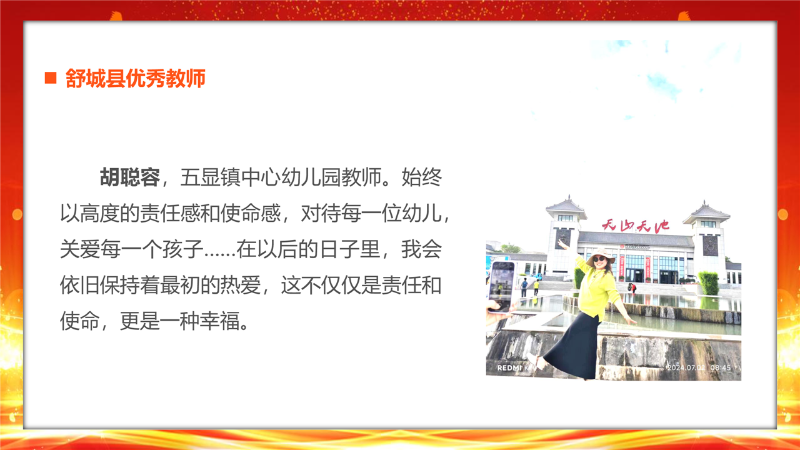 ■ 舒城县优秀教师

胡聪容，五显镇中心幼儿园教师。始终以高度的责任感和使命感，对待每一位幼儿，关爱每一个孩子……在以后的日子里，我会依旧保持着最初的热爱，这不仅仅是责任和使命，更是一种幸福。

天山天池

REDMI 2024.07.02 08:45